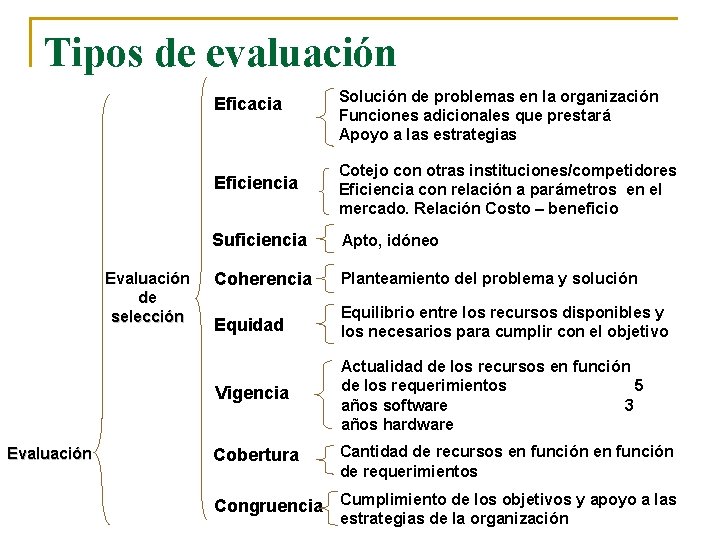 Tipos de evaluación

Evaluación

Evaluación de selección

Eficacia
Solución de problemas en la organización
Funciones adicionales que prestará
Apoyo a las estrategias

Eficiencia
Cotejo con otras instituciones/competidores
Eficiencia con relación a parámetros en el mercado. Relación Costo – beneficio

Suficiencia
Apto, idóneo

Coherencia
Planteamiento del problema y solución

Equidad
Equilibrio entre los recursos disponibles y los necesarios para cumplir con el objetivo

Vigencia
Actualidad de los recursos en función de los requerimientos 5 años software 3 años hardware

Cobertura
Cantidad de recursos en función en función de requerimientos

Congruencia
Cumplimiento de los objetivos y apoyo a las estrategias de la organización